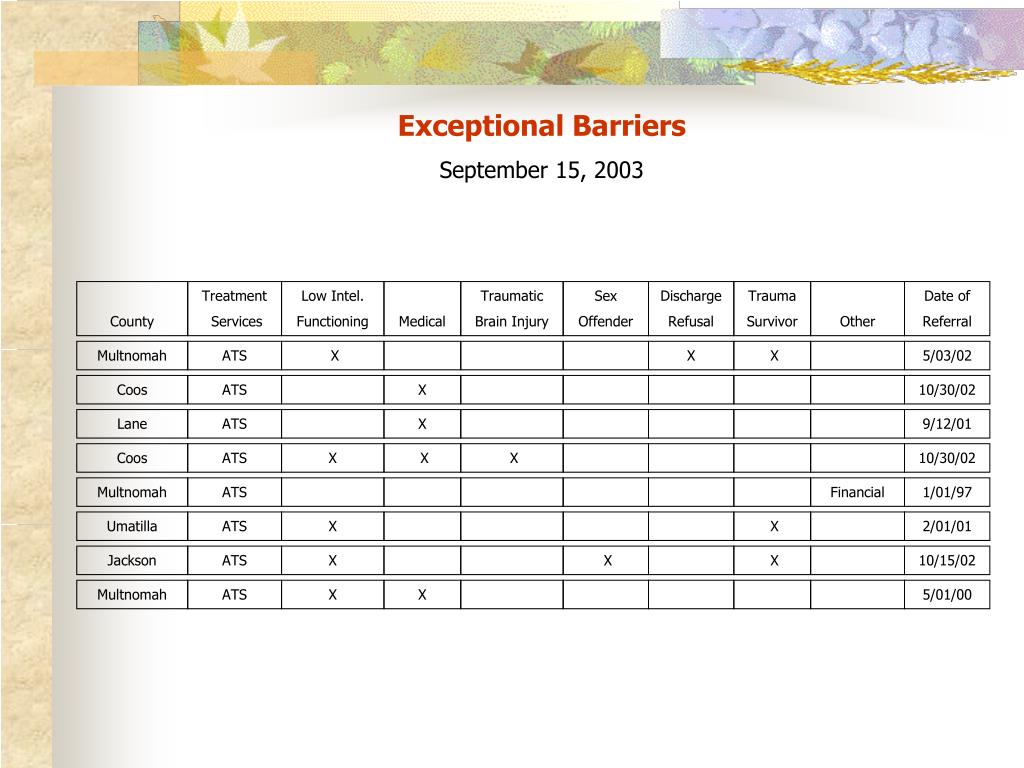 Exceptional Barriers

September 15, 2003

| County | Treatment Services | Low Intel. Functioning | Medical | Traumatic Brain Injury | Sex Offender | Discharge Refusal | Trauma Survivor | Other | Date of Referral |
|---|---|---|---|---|---|---|---|---|---|
| Multnomah | ATS | X | | | | X | X | | 5/03/02 |
| Coos | ATS | | X | | | | | | 10/30/02 |
| Lane | ATS | | X | | | | | | 9/12/01 |
| Coos | ATS | X | X | X | | | | | 10/30/02 |
| Multnomah | ATS | | | | | | | Financial | 1/01/97 |
| Umatilla | ATS | X | | | | | X | | 2/01/01 |
| Jackson | ATS | X | | | X | | X | | 10/15/02 |
| Multnomah | ATS | X | X | | | | | | 5/01/00 |